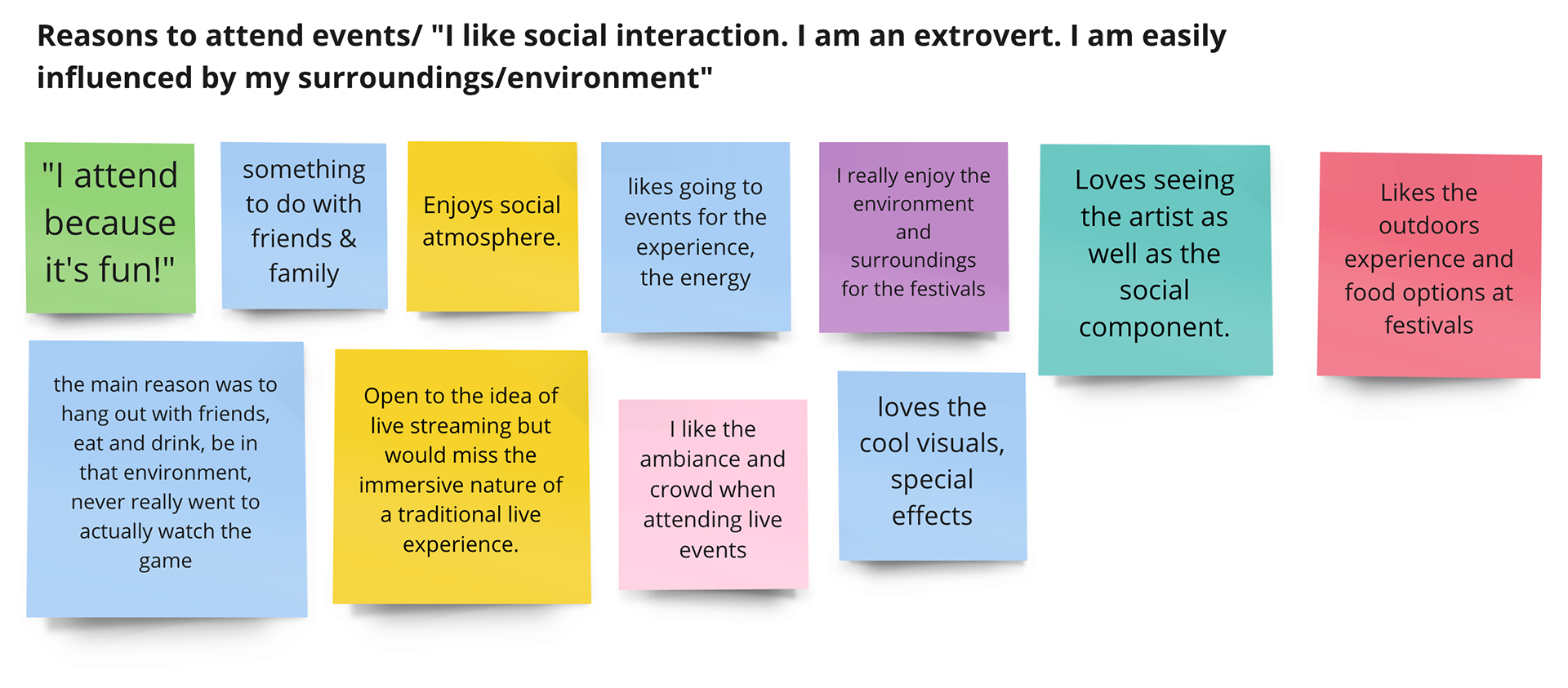 Reasons to attend events/ "I like social interaction. I am an extrovert. I am easily influenced by my surroundings/environment"

"I attend because it's fun!"

something to do with friends & family

Enjoys social atmosphere.

likes going to events for the experience, the energy

I really enjoy the environment and surroundings for the festivals

Loves seeing the artist as well as the social component.

Likes the outdoors experience and food options at festivals

the main reason was to hang out with friends, eat and drink, be in that environment, never really went to actually watch the game

Open to the idea of live streaming but would miss the immersive nature of a traditional live experience.

I like the ambiance and crowd when attending live events

loves the cool visuals, special effects